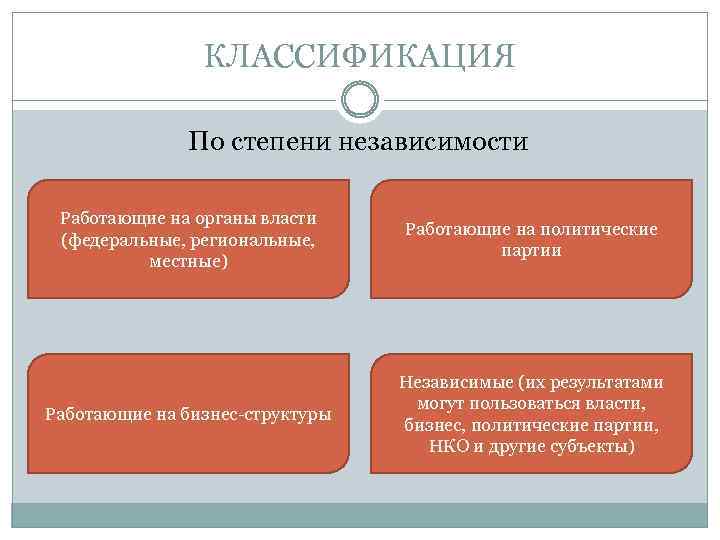 КЛАССИФИКАЦИЯ

По степени независимости

Работающие на органы власти (федеральные, региональные, местные)

Работающие на политические партии

Работающие на бизнес-структуры

Независимые (их результатами могут пользоваться власти, бизнес, политические партии, НКО и другие субъекты)